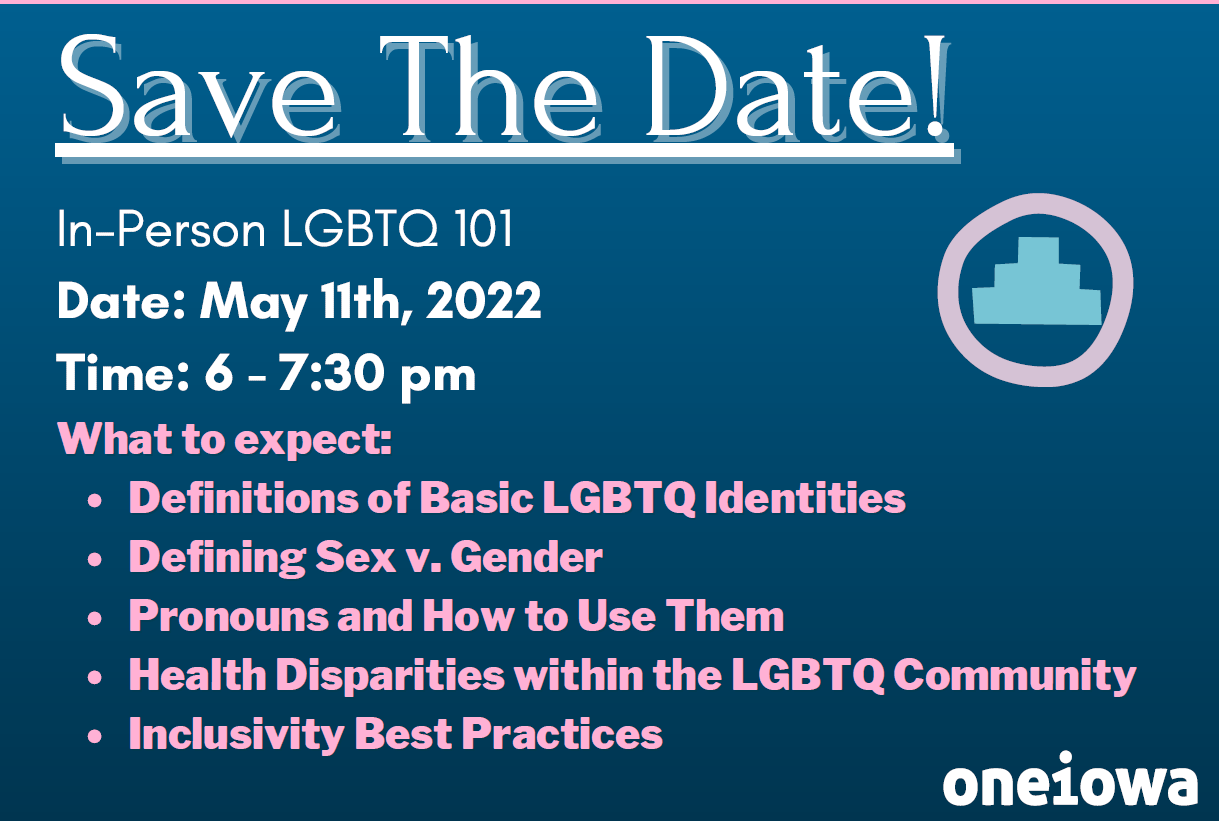 Save The Date!

In-Person LGBTQ 101

Date: May 11th, 2022

Time: 6 - 7:30 pm

What to expect:

- Definitions of Basic LGBTQ Identities
- Defining Sex v. Gender
- Pronouns and How to Use Them
- Health Disparities within the LGBTQ Community
- Inclusivity Best Practices

oneiowa